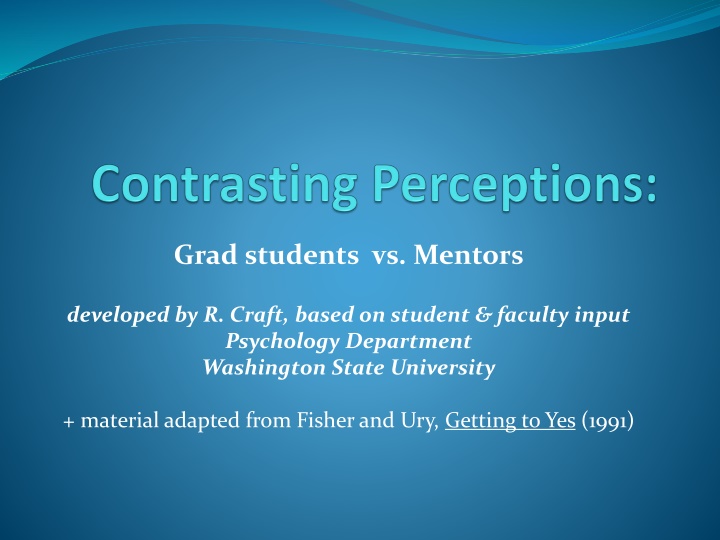 Contrasting Perceptions:

Grad students vs. Mentors

developed by R. Craft, based on student & faculty input
Psychology Department
Washington State University

+ material adapted from Fisher and Ury, Getting to Yes (1991)